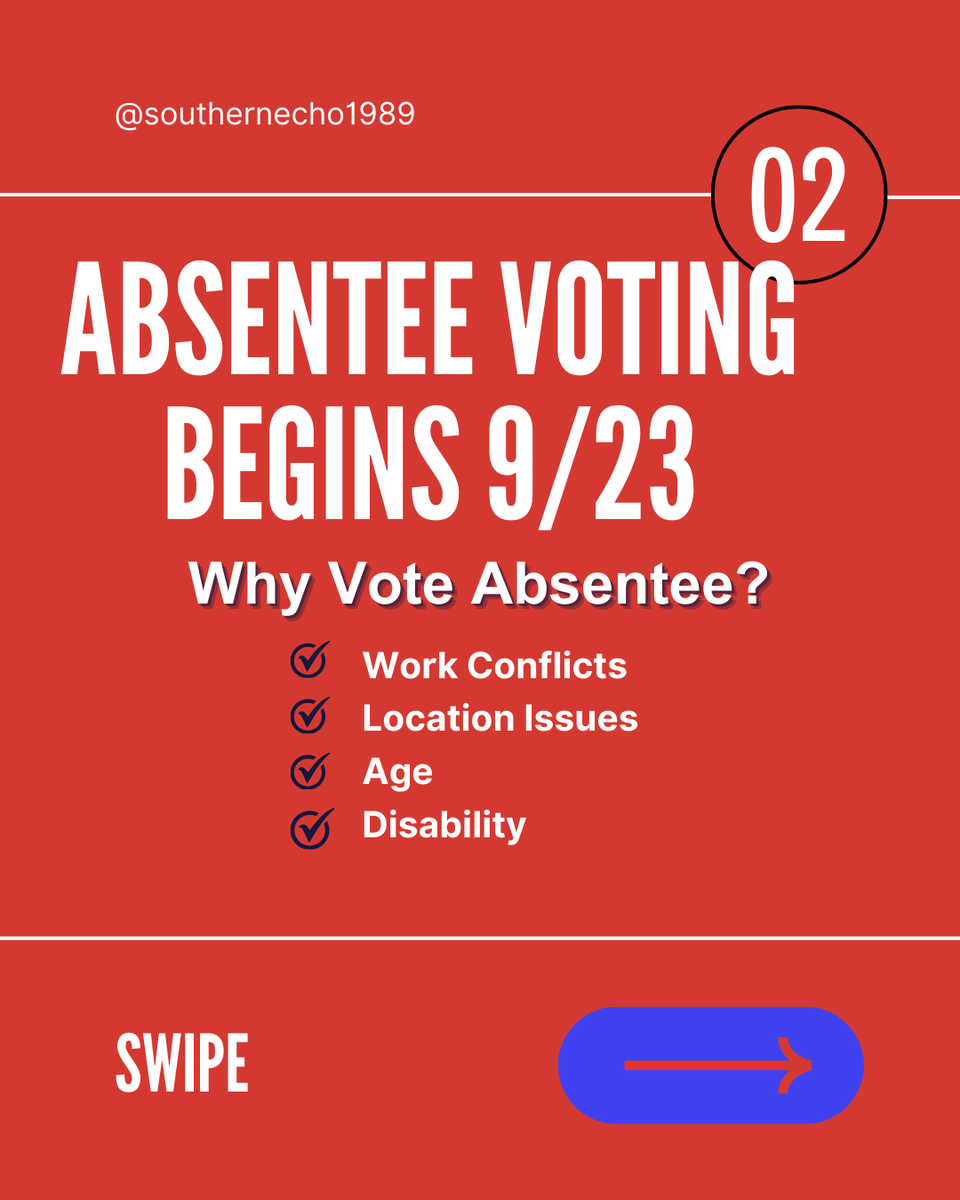 @southernecho1989

02

ABSENTEE VOTING BEGINS 9/23

Why Vote Absentee?

Work Conflicts
Location Issues
Age
Disability

SWIPE